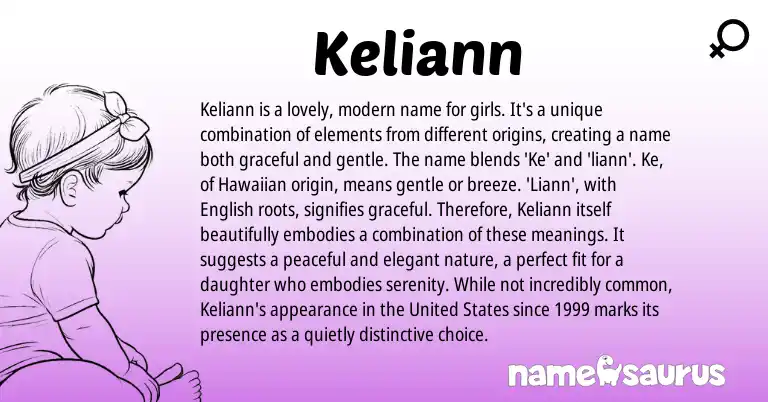 Keliann

Keliann is a lovely, modern name for girls. It's a unique combination of elements from different origins, creating a name both graceful and gentle. The name blends 'Ke' and 'liann'. Ke, of Hawaiian origin, means gentle or breeze. 'Liann', with English roots, signifies graceful. Therefore, Keliann itself beautifully embodies a combination of these meanings. It suggests a peaceful and elegant nature, a perfect fit for a daughter who embodies serenity. While not incredibly common, Keliann's appearance in the United States since 1999 marks its presence as a quietly distinctive choice.

namesaurus